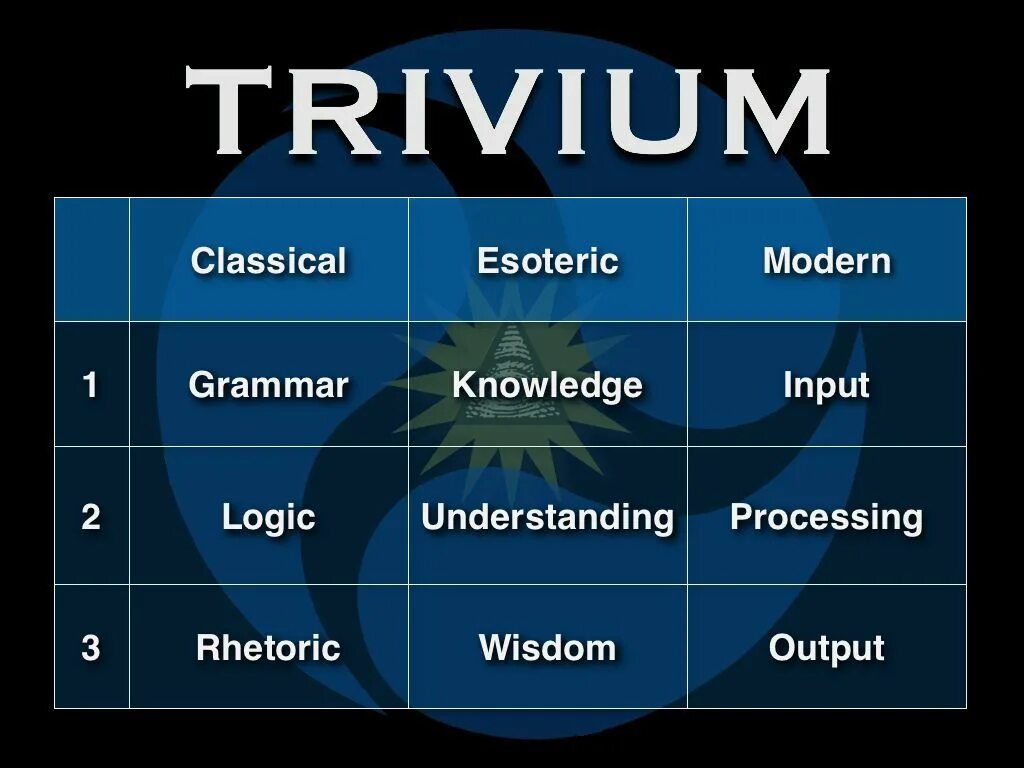 TRIVIUM

|   | Classical | Esoteric | Modern |
|---|---|---|---|
| 1 | Grammar | Knowledge | Input |
| 2 | Logic | Understanding | Processing |
| 3 | Rhetoric | Wisdom | Output |